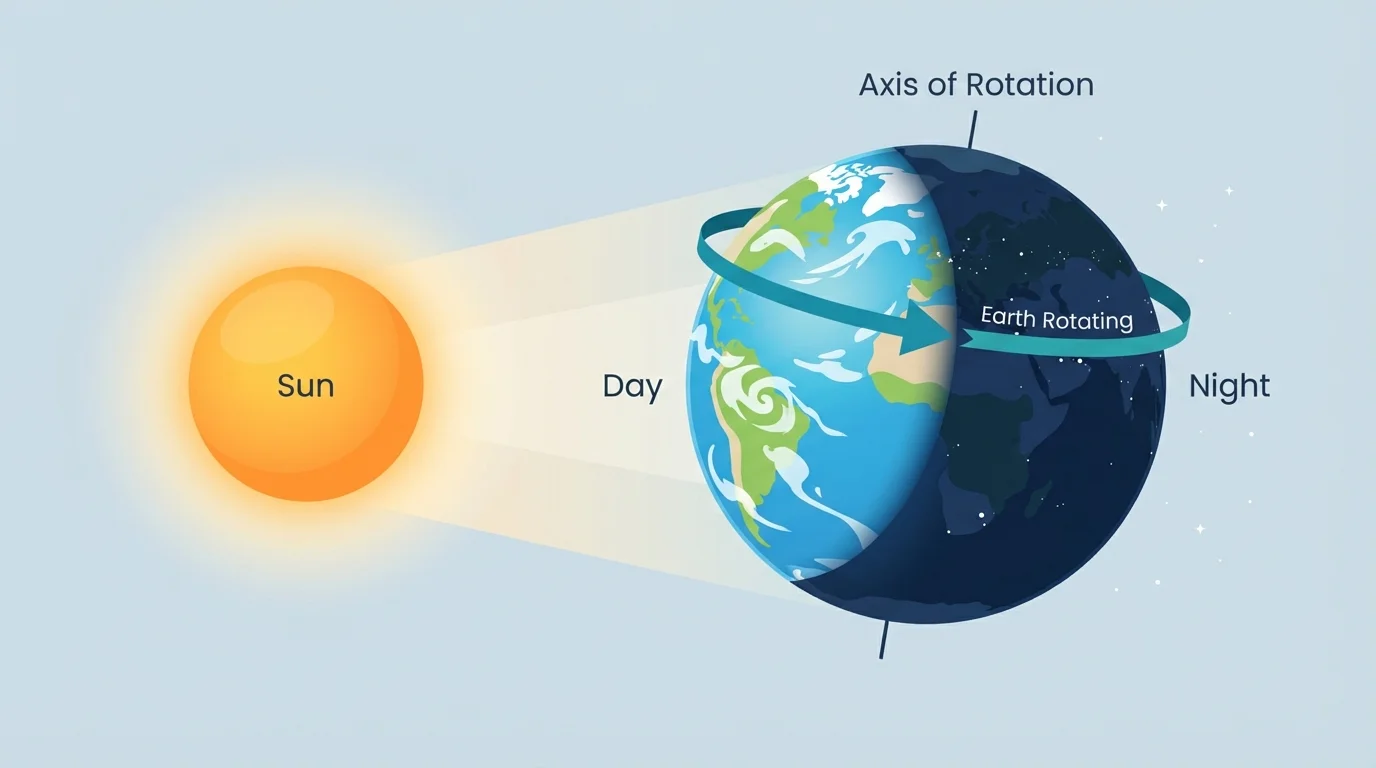 Axis of Rotation

Sun

Day

Earth Rotating

Night